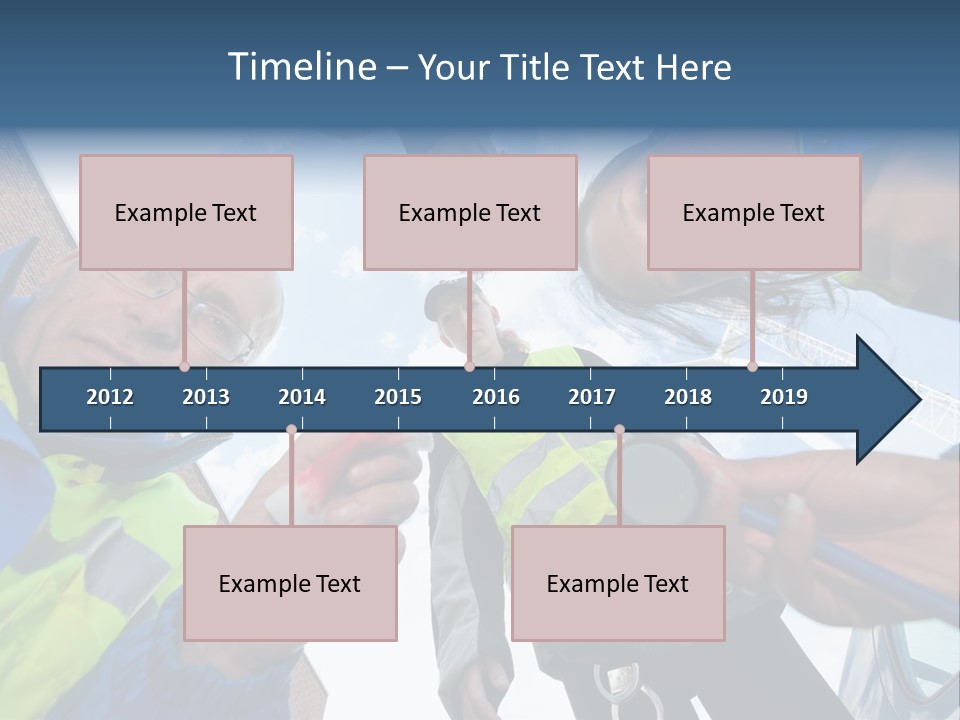 Timeline – Your Title Text Here

Example Text

Example Text

Example Text

2012 2013 2014 2015 2016 2017 2018 2019

Example Text

Example Text